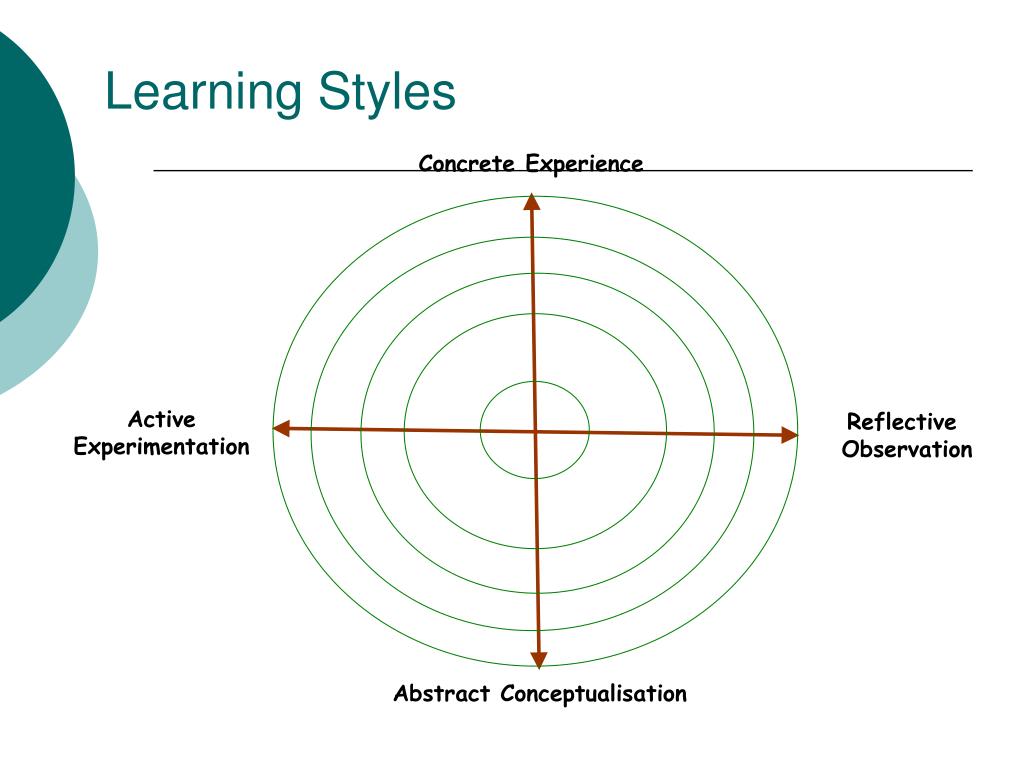 Learning Styles

Concrete Experience

Active Experimentation

Reflective Observation

Abstract Conceptualisation